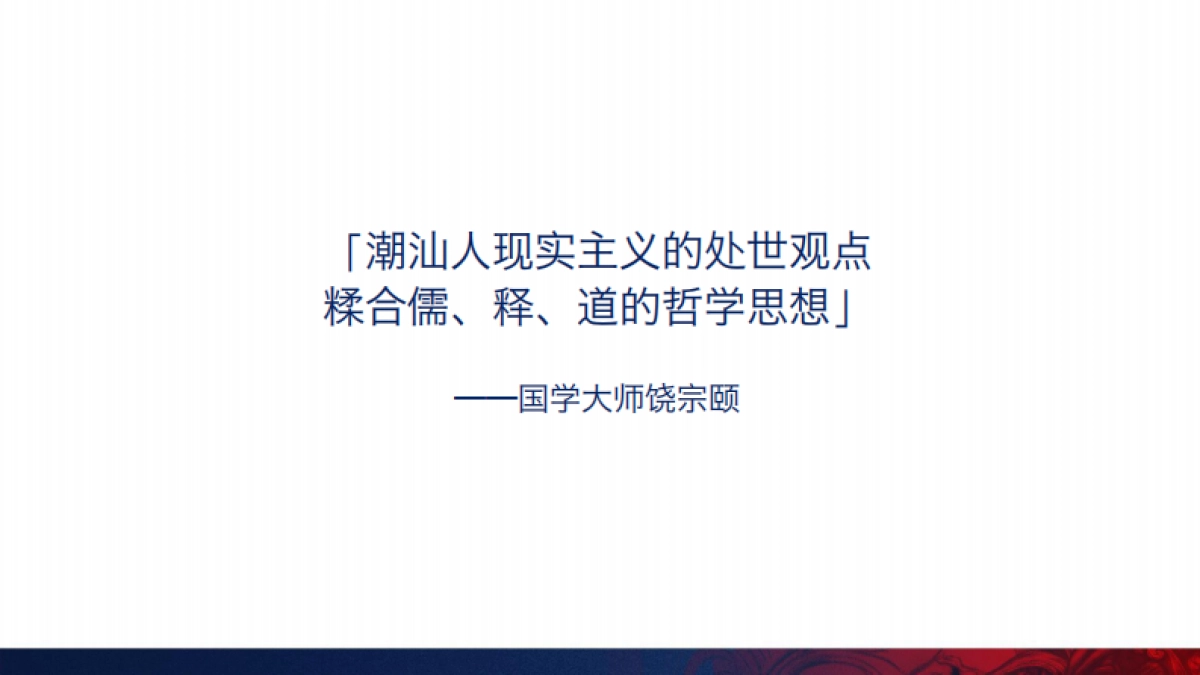 「潮汕人现实主义的处世观点
糅合儒、释、道的哲学思想」

——国学大师饶宗颐